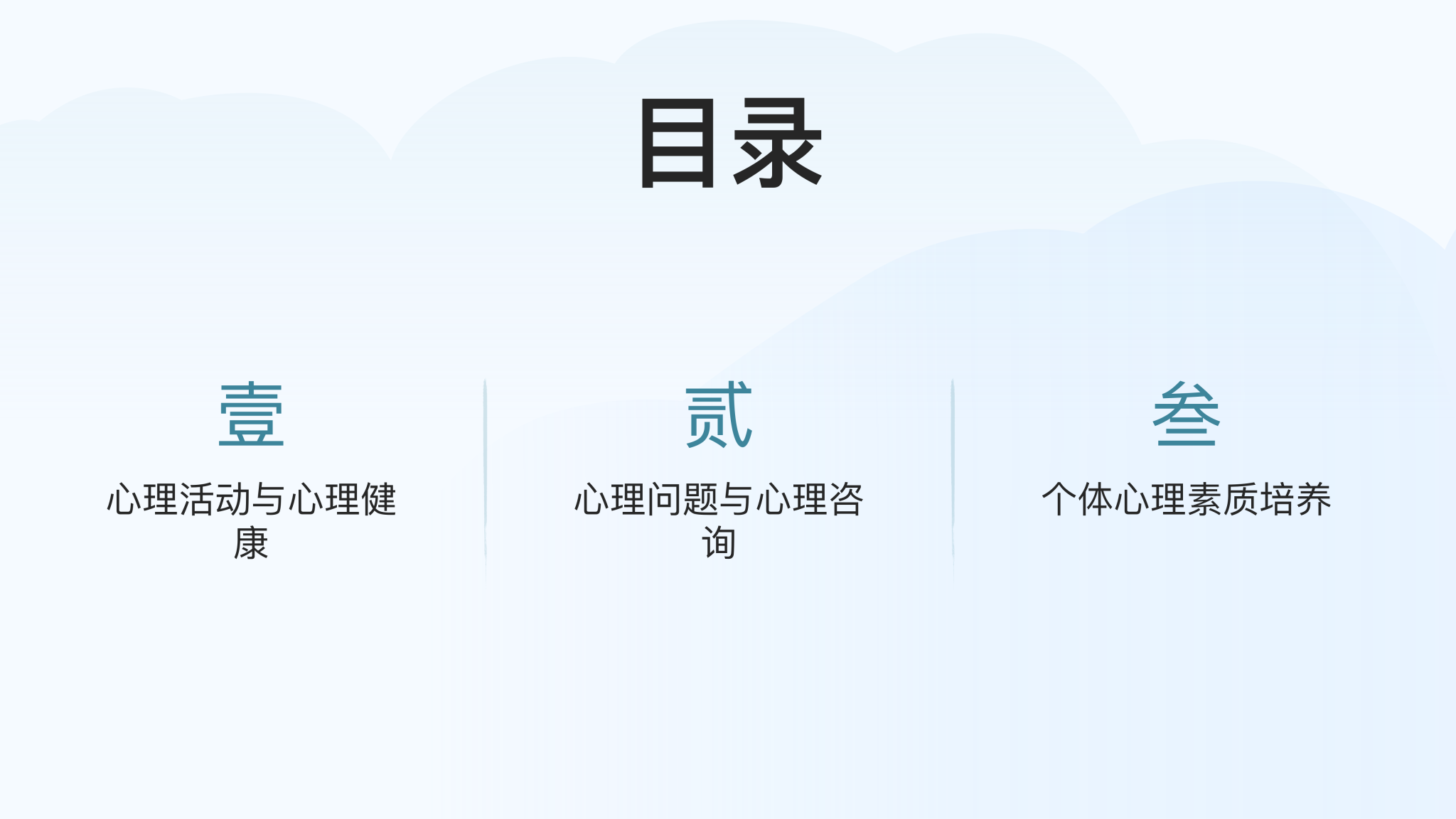 目录

壹

心理活动与心理健康

贰

心理问题与心理咨询

叁

个体心理素质培养